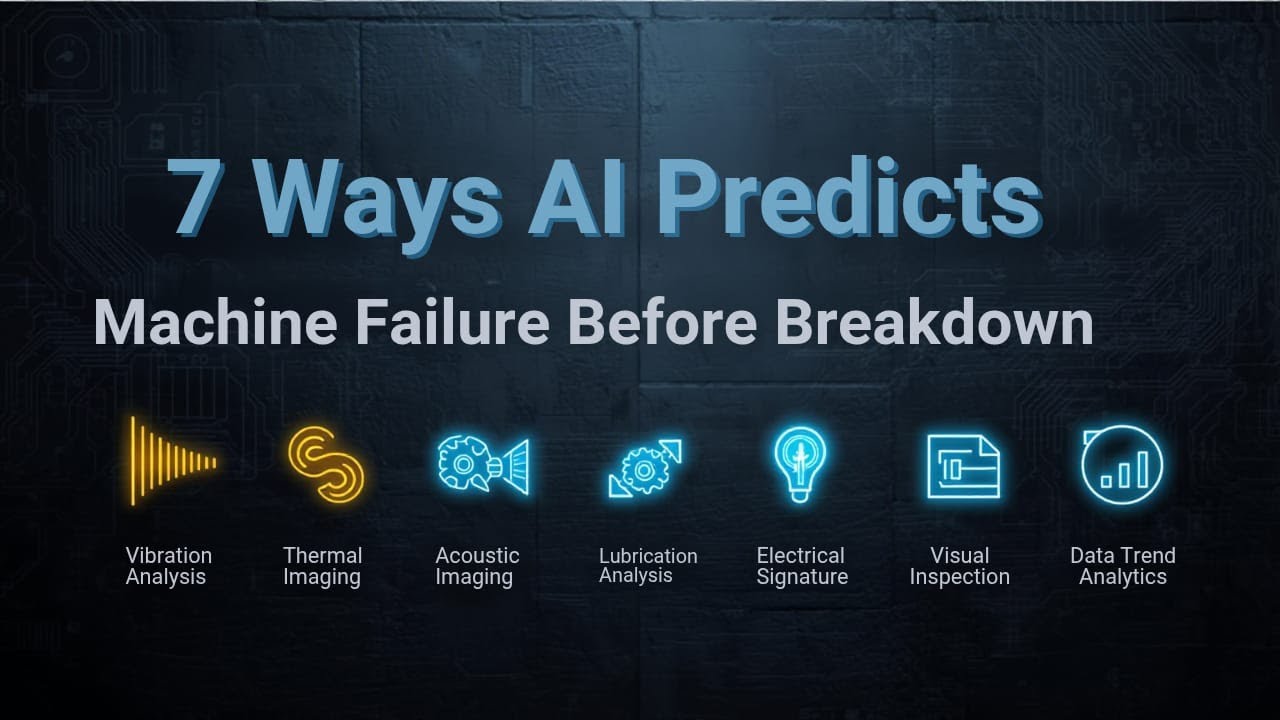 7 Ways AI Predicts

Machine Failure Before Breakdown

Vibration Analysis

Thermal Imaging

Acoustic Imaging

Lubrication Analysis

Electrical Signature

Visual Inspection

Data Trend Analytics